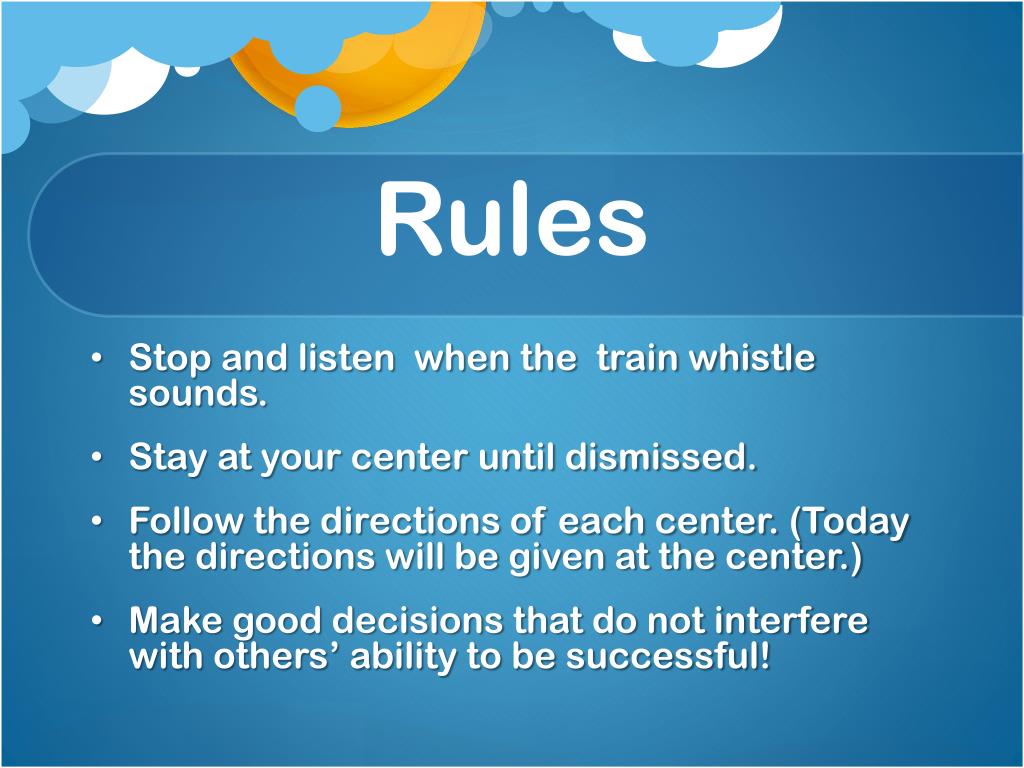 Rules

• Stop and listen when the train whistle sounds.

• Stay at your center until dismissed.

• Follow the directions of each center. (Today the directions will be given at the center.)

• Make good decisions that do not interfere with others’ ability to be successful!